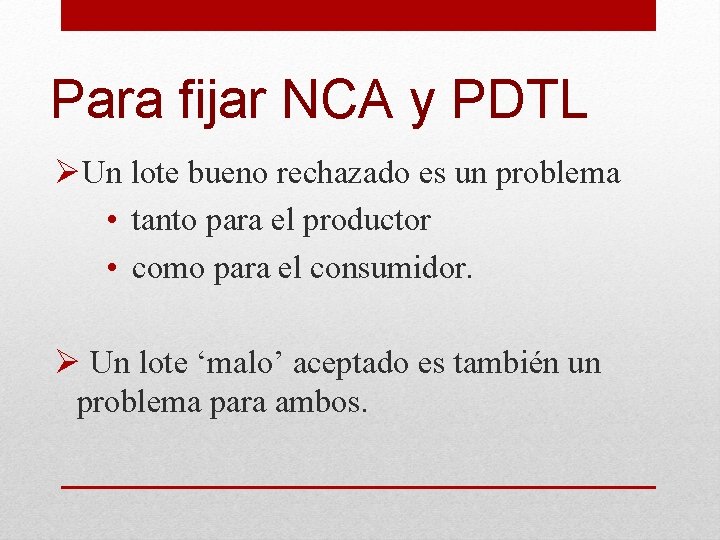 Para fijar NCA y PDTL

➢Un lote bueno rechazado es un problema

• tanto para el productor
• como para el consumidor.

➢ Un lote ‘malo’ aceptado es también un problema para ambos.